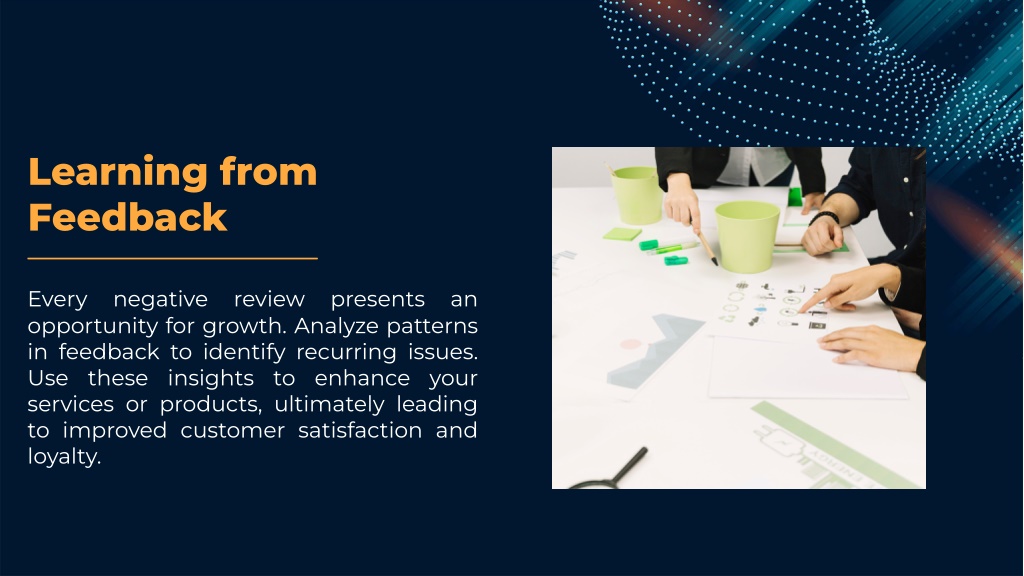 Learning from Feedback

Every negative review presents an opportunity for growth. Analyze patterns in feedback to identify recurring issues. Use these insights to enhance your services or products, ultimately leading to improved customer satisfaction and loyalty.